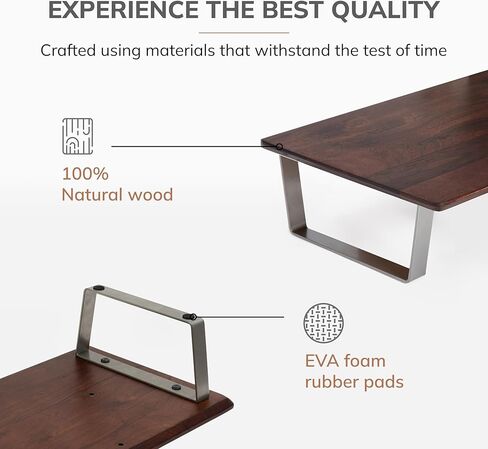 EXPERIENCE THE BEST QUALITY

Crafted using materials that withstand the test of time

100%
Natural wood

EVA foam
rubber pads